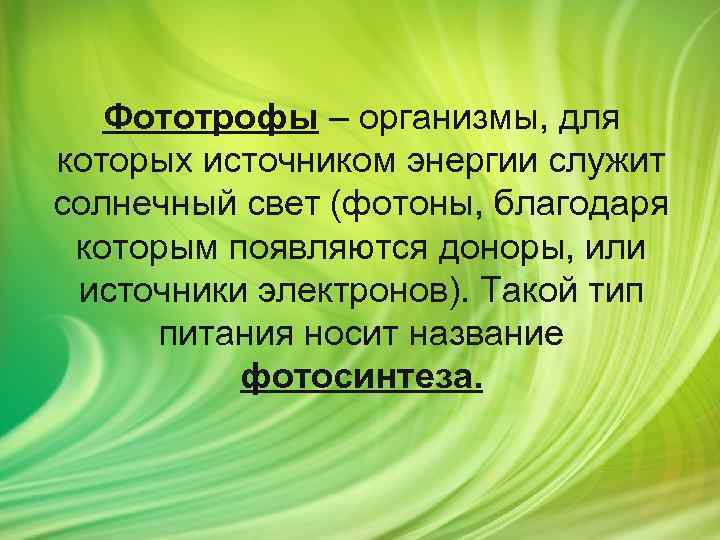 Фототрофы – организмы, для которых источником энергии служит солнечный свет (фотоны, благодаря которым появляются доноры, или источники электронов). Такой тип питания носит название фотосинтеза.